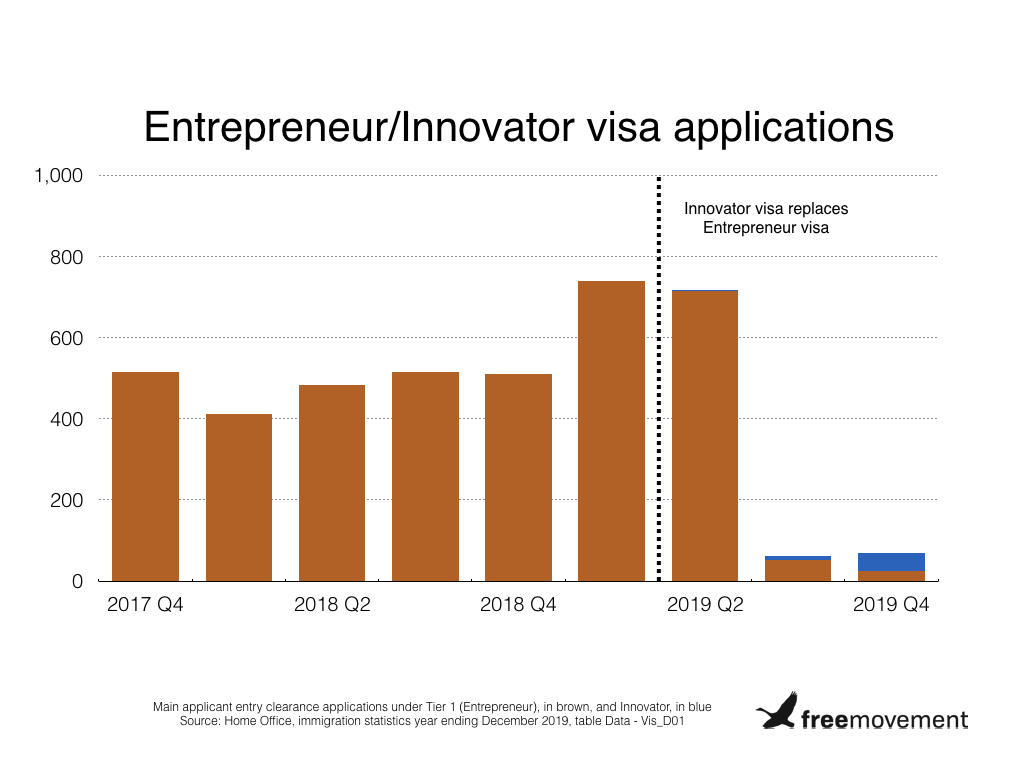 Entrepreneur/Innovator visa applications

1,000
800
600
400
200
0

Innovator visa replaces Entrepreneur visa

2017 Q4
2018 Q2
2018 Q4
2019 Q2
2019 Q4

Main applicant entry clearance applications under Tier 1 (Entrepreneur), in brown, and Innovator, in blue
Source: Home Office, immigration statistics year ending December 2019, table Data - Vis_D01

freemovement